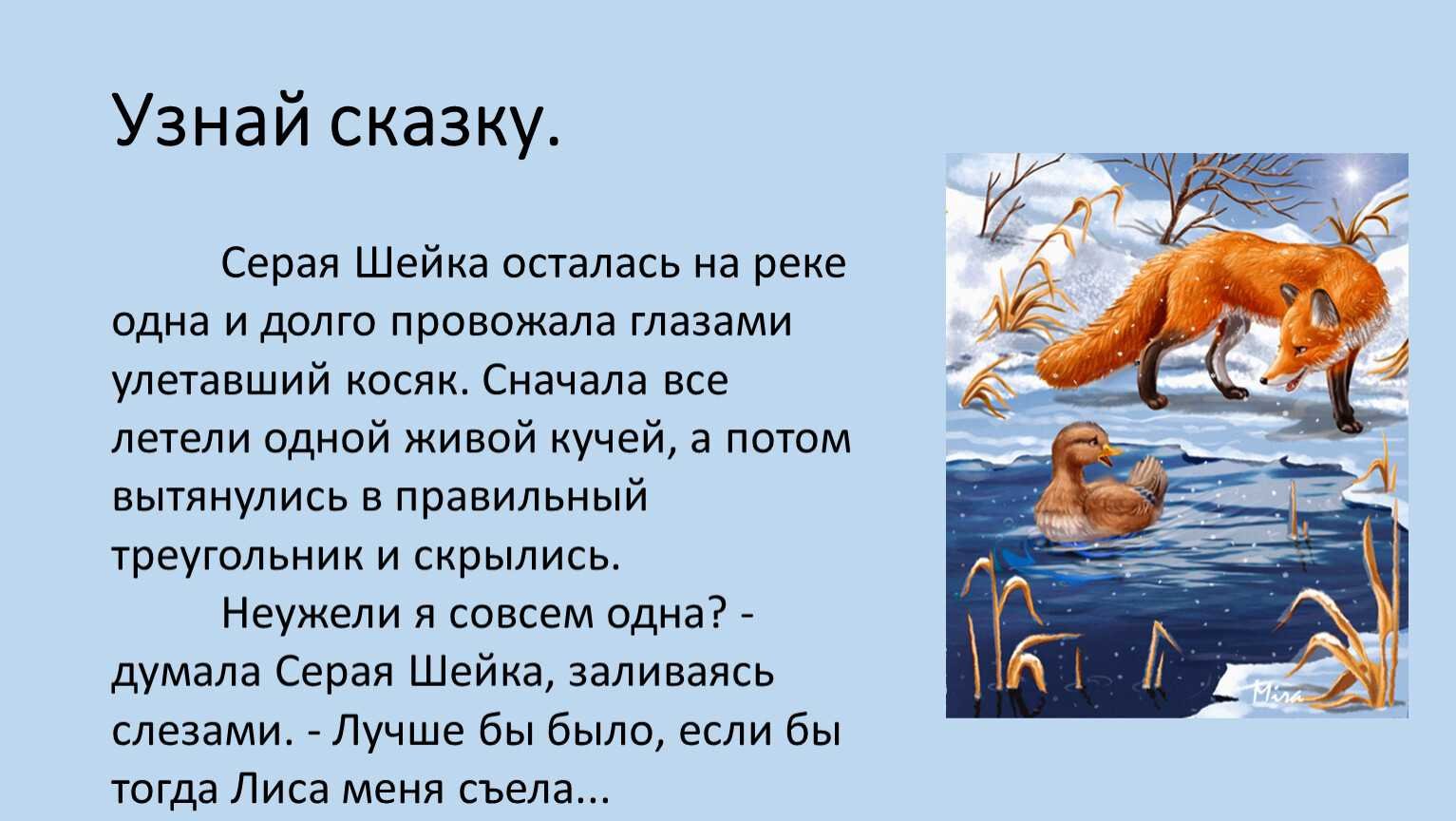 Узнай сказку.

Серая Шейка осталась на реке одна и долго провожала глазами улетавший косяк. Сначала все летели одной живой кучей, а потом вытянулись в правильный треугольник и скрылись.

Неужели я совсем одна? - думала Серая Шейка, заливаясь слезами. - Лучше бы было, если бы тогда Лиса меня съела...

Mira